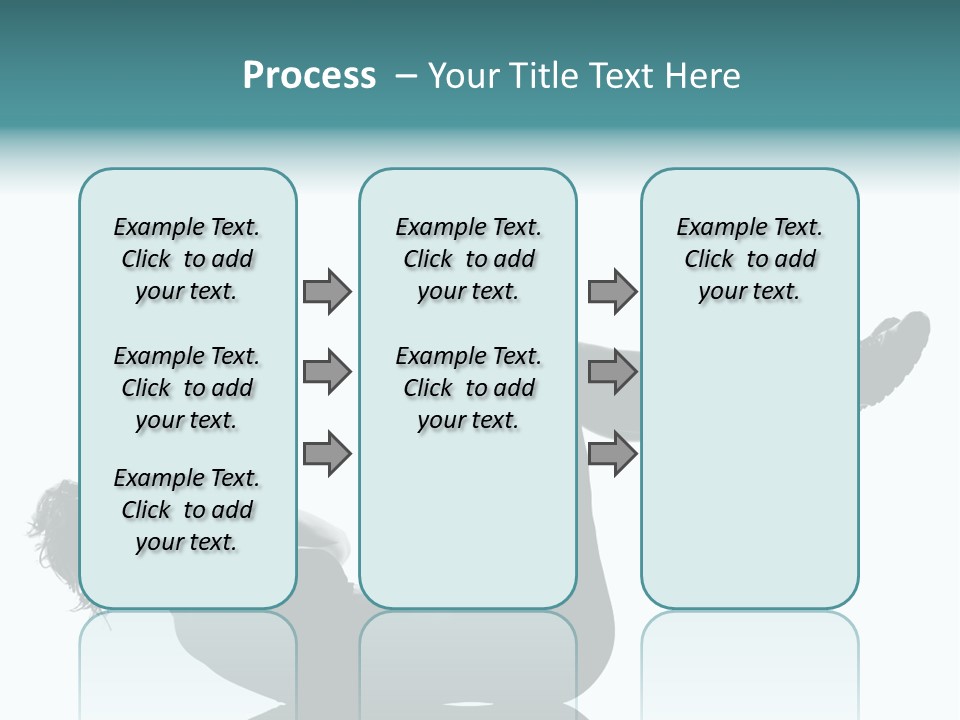 Process – Your Title Text Here

Example Text. Click to add your text.

Example Text. Click to add your text.

Example Text. Click to add your text.

Example Text. Click to add your text.

Example Text. Click to add your text.

Example Text. Click to add your text.